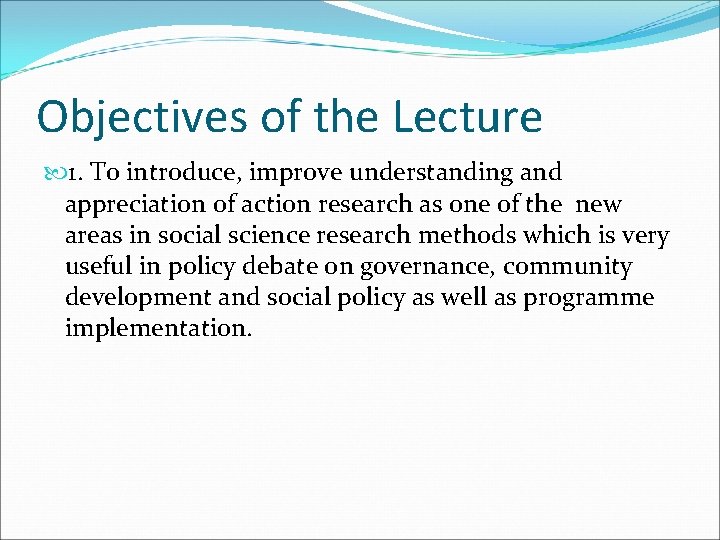 Objectives of the Lecture

1. To introduce, improve understanding and appreciation of action research as one of the new areas in social science research methods which is very useful in policy debate on governance, community development and social policy as well as programme implementation.